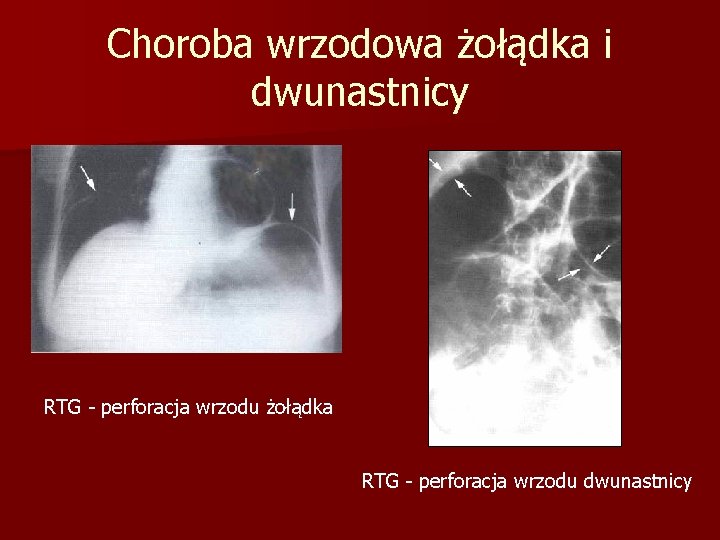 Choroba wrzodowa żołądka i dwunastnicy

RTG - perforacja wrzodu żołądka

RTG - perforacja wrzodu dwunastnicy